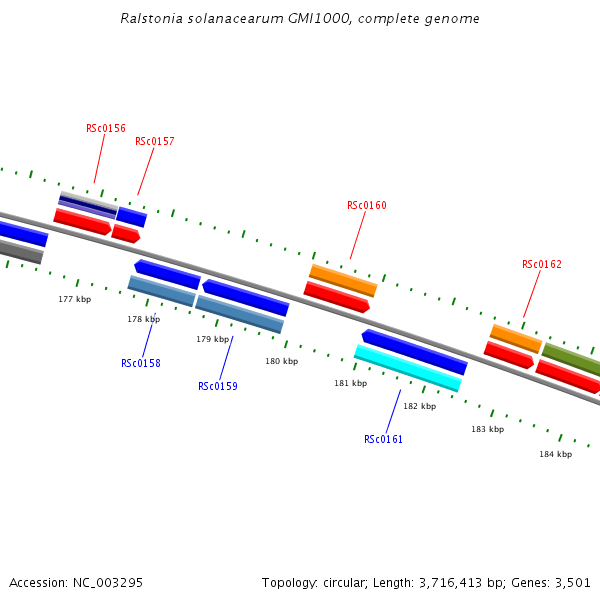 Ralstonia solanacearum GMI1000, complete genome

RSc0156
RSc0157
RSc0160
RSc0162

177 kbp
178 kbp
179 kbp
180 kbp
181 kbp
182 kbp
183 kbp
184 kbp

RSc0158
RSc0159
RSc0161

Accession: NC_003295
Topology: circular; Length: 3,716,413 bp; Genes: 3,501